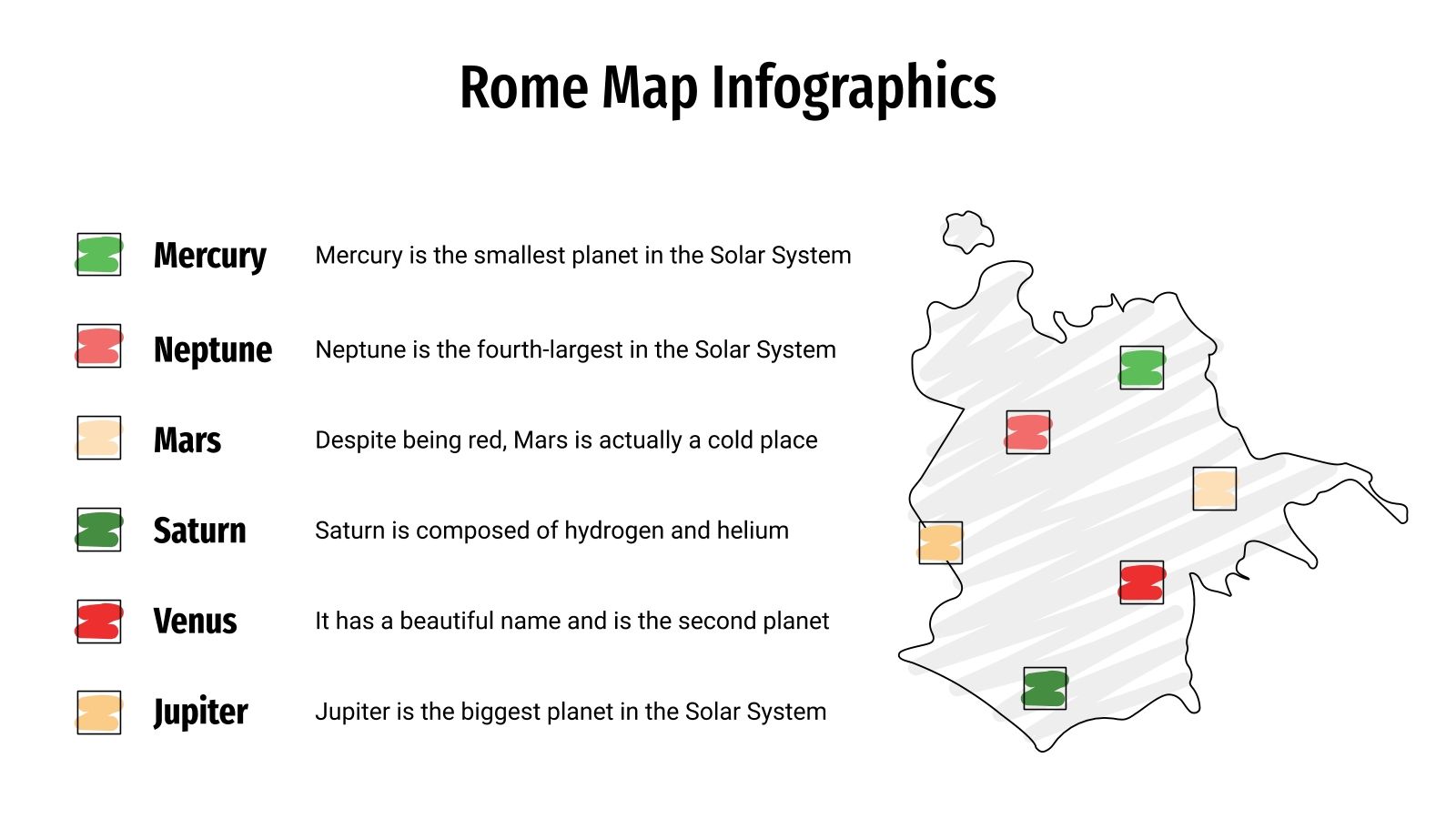 Rome Map Infographics

Mercury
Mercury is the smallest planet in the Solar System

Neptune
Neptune is the fourth-largest in the Solar System

Mars
Despite being red, Mars is actually a cold place

Saturn
Saturn is composed of hydrogen and helium

Venus
It has a beautiful name and is the second planet

Jupiter
Jupiter is the biggest planet in the Solar System